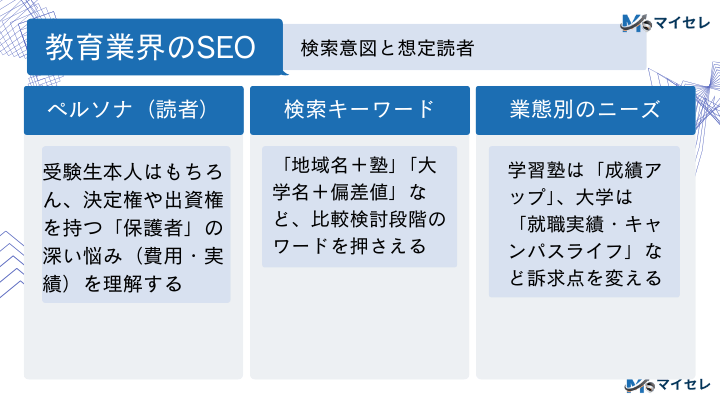 マイセレ

教育業界のSEO

検索意図と想定読者

ペルソナ（読者）

受験生本人はもちろん、決定権や出資権を持つ「保護者」の深い悩み（費用・実績）を理解する

検索キーワード

「地域名＋塾」「大学名＋偏差値」など、比較検討段階のワードを押さえる

業態別のニーズ

学習塾は「成績アップ」、大学は「就職実績・キャンパスライフ」など訴求点を変える

マイセレ